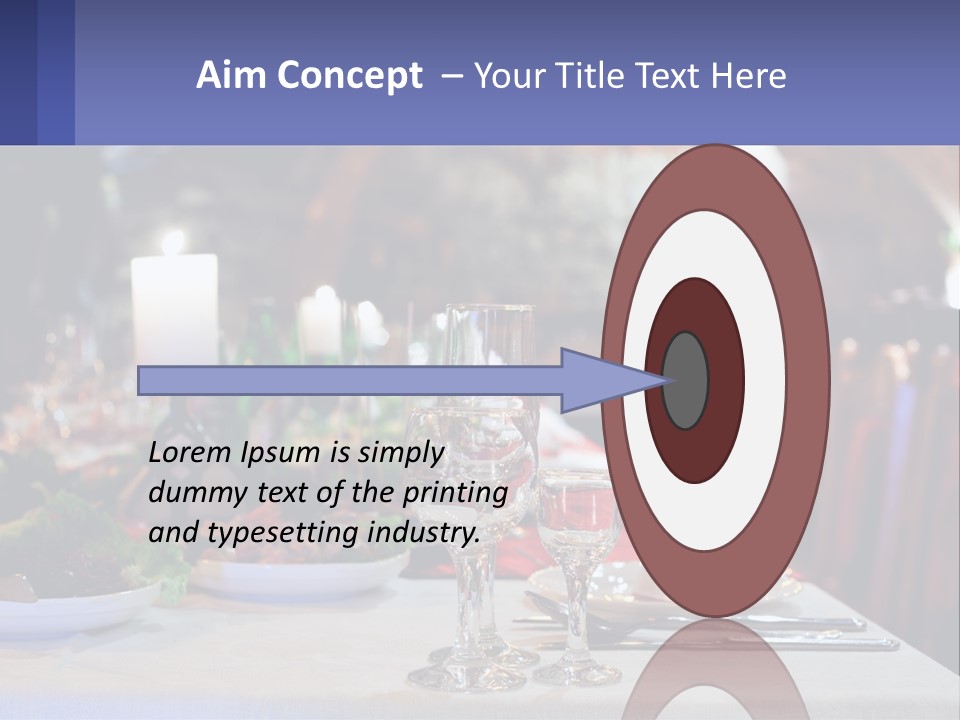 Aim Concept – Your Title Text Here

Lorem Ipsum is simply dummy text of the printing and typesetting industry.